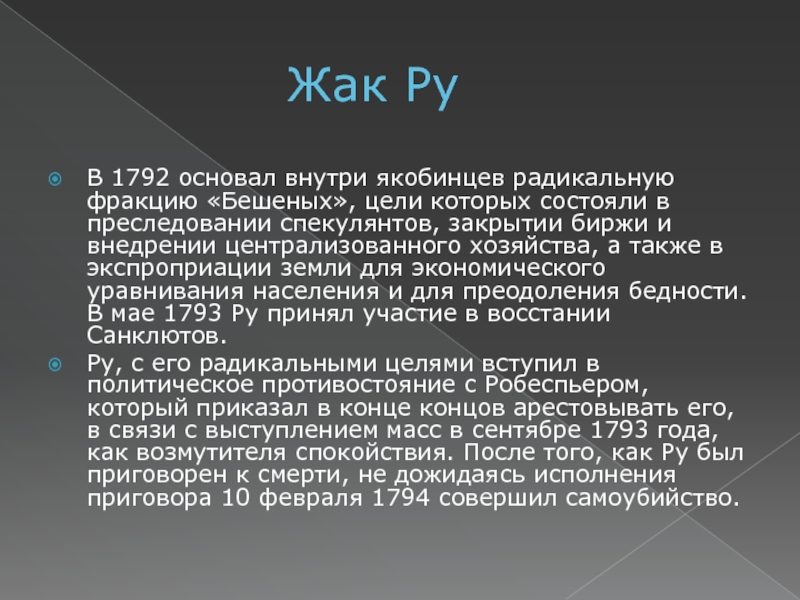 Жак Ру

В 1792 основал внутри якобинцев радикальную фракцию «Бешеных», цели которых состояли в преследовании спекулянтов, закрытии биржи и внедрении централизованного хозяйства, а также в экспроприации земли для экономического уравнивания населения и для преодоления бедности. В мае 1793 Ру принял участие в восстании Санклютов.

Ру, с его радикальными целями вступил в политическое противостояние с Робеспьером, который приказал в конце концов арестовывать его, в связи с выступлением масс в сентябре 1793 года, как возмутителя спокойствия. После того, как Ру был приговорен к смерти, не дожидаясь исполнения приговора 10 февраля 1794 совершил самоубийство.